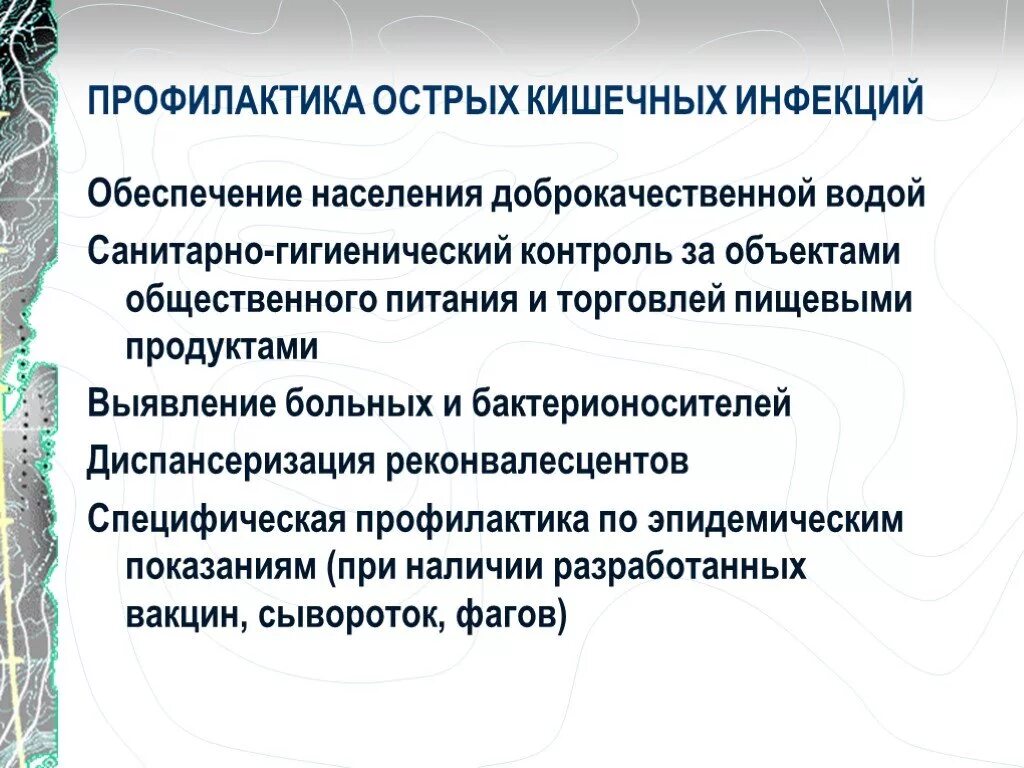 ПРОФИЛАКТИКА ОСТРЫХ КИШЕЧНЫХ ИНФЕКЦИЙ

Обеспечение населения доброкачественной водой

Санитарно-гигиенический контроль за объектами общественного питания и торговлей пищевыми продуктами

Выявление больных и бактерионосителей

Диспансеризация реконвалесцентов

Специфическая профилактика по эпидемическим показаниям (при наличии разработанных вакцин, сывороток, фагов)